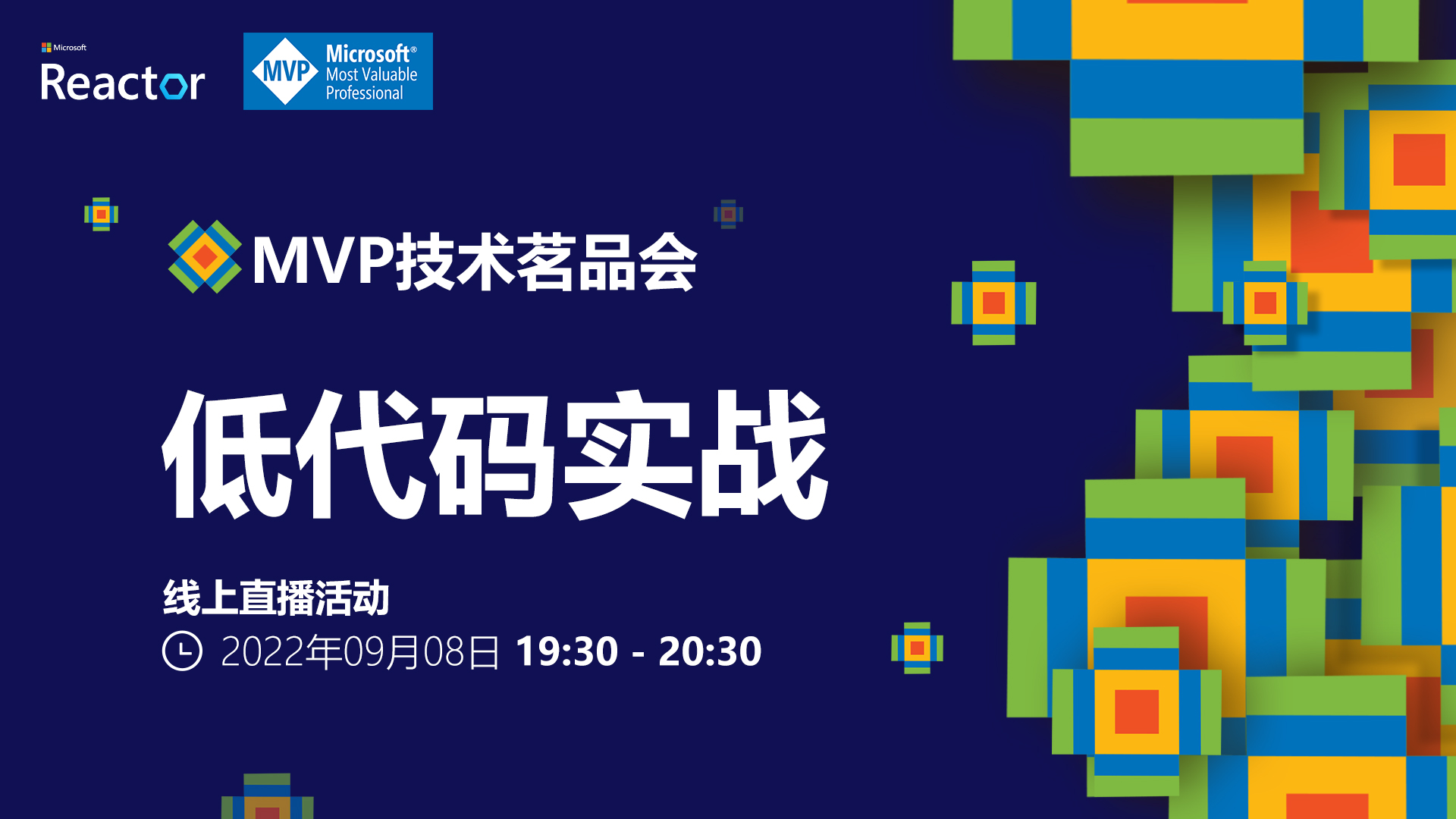 Microsoft
Reactor

MVP Microsoft® Most Valuable Professional

MVP技术茗品会

低代码实战

线上直播活动
2022年09月08日 19:30 - 20:30